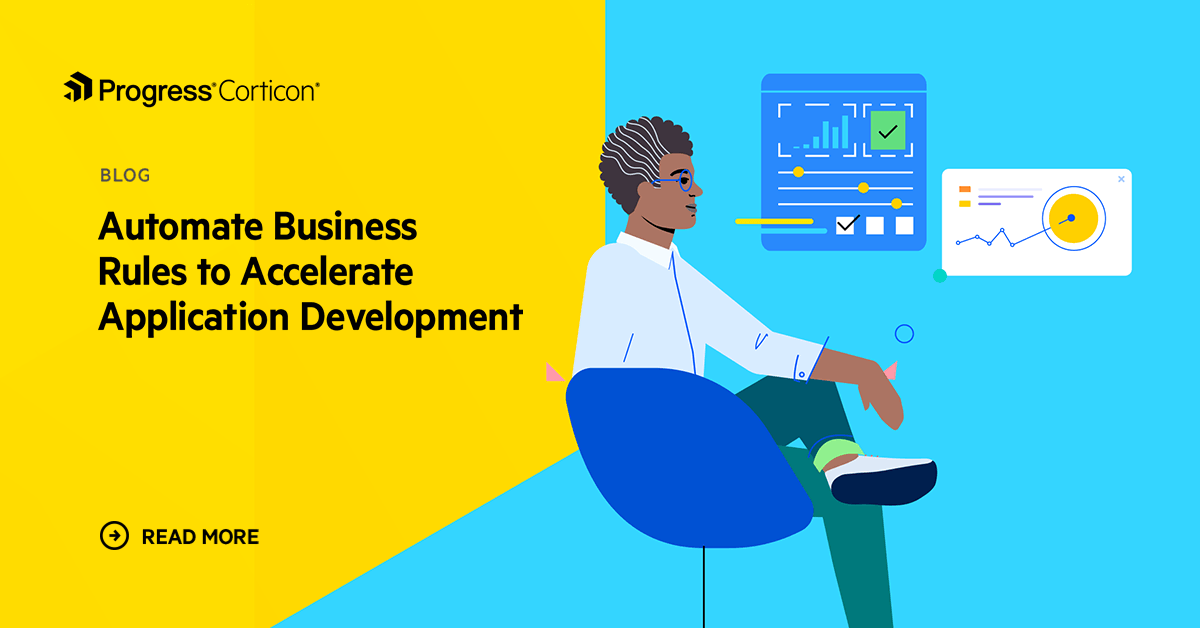 Progress® Corticon®

BLOG

Automate Business Rules to Accelerate Application Development

READ MORE